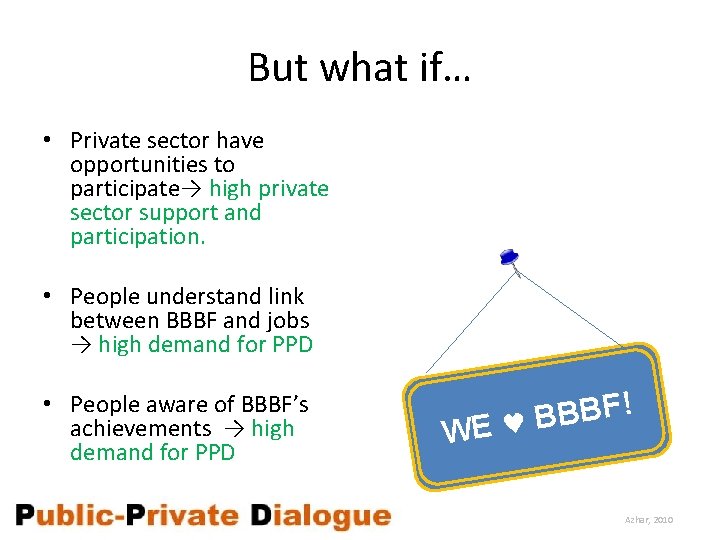 But what if…

• Private sector have opportunities to participate→ high private sector support and participation.

• People understand link between BBBF and jobs → high demand for PPD

• People aware of BBBF's achievements → high demand for PPD

WE ♥ BBBF!

Public-Private Dialogue

Azhar, 2010